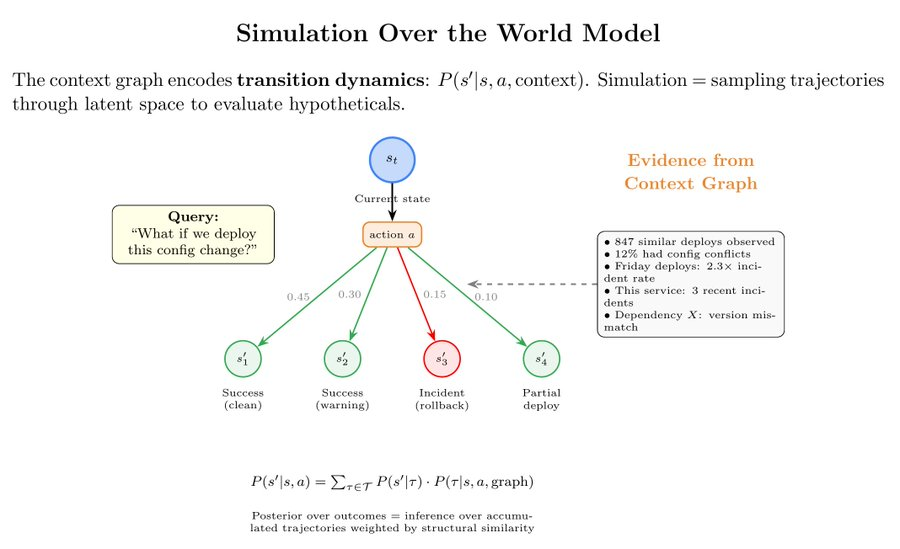 Simulation Over the World Model

The context graph encodes **transition dynamics**: $P(s'|s, a, \text{context})$. Simulation = sampling trajectories through latent space to evaluate hypotheticals.

$s_t$

Current state

Evidence from Context Graph

Query:
"What if we deploy this config change?"

action $a$

• 847 similar deploys observed
• 12% had config conflicts
• Friday deploys: 2.3× incident rate
• This service: 3 recent incidents
• Dependency $X$: version mismatch

0.45

0.30

0.15

0.10

$s'_1$

$s'_2$

$s'_3$

$s'_4$

Success (clean)

Success (warning)

Incident (rollback)

Partial deploy

$P(s'|s, a) = \sum_{\tau \in \mathcal{T}} P(s'|\tau) \cdot P(\tau|s, a, \text{graph})$

Posterior over outcomes = inference over accumulated trajectories weighted by structural similarity